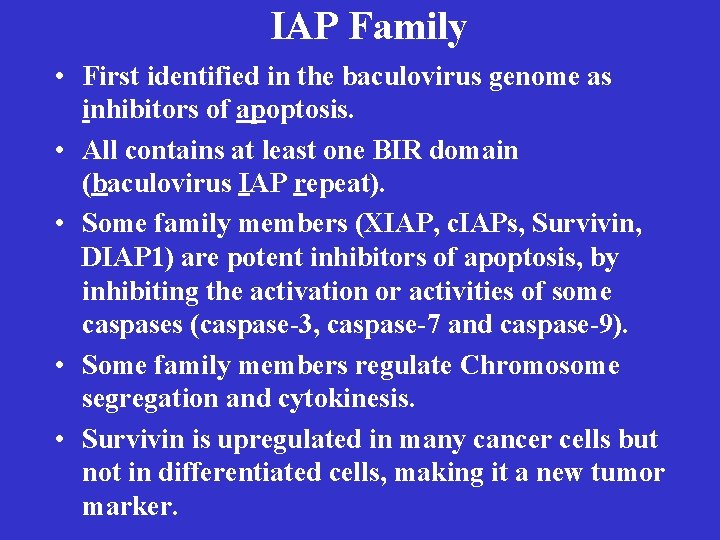 IAP Family

• First identified in the baculovirus genome as inhibitors of apoptosis.

• All contains at least one BIR domain (baculovirus IAP repeat).

• Some family members (XIAP, cIAPs, Survivin, DIAP1) are potent inhibitors of apoptosis, by inhibiting the activation or activities of some caspases (caspase-3, caspase-7 and caspase-9).

• Some family members regulate Chromosome segregation and cytokinesis.

• Survivin is upregulated in many cancer cells but not in differentiated cells, making it a new tumor marker.